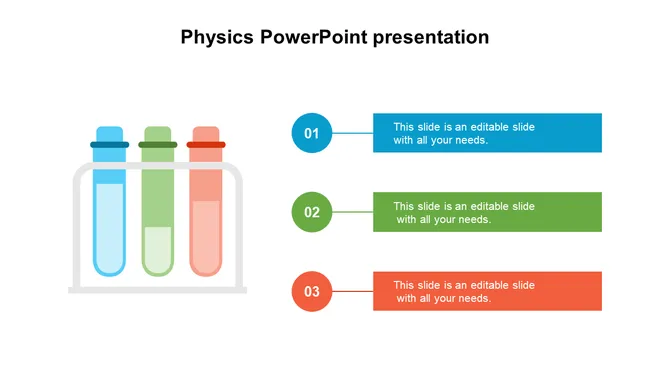 Physics PowerPoint presentation

01

This slide is an editable slide with all your needs.

02

This slide is an editable slide with all your needs.

03

This slide is an editable slide with all your needs.